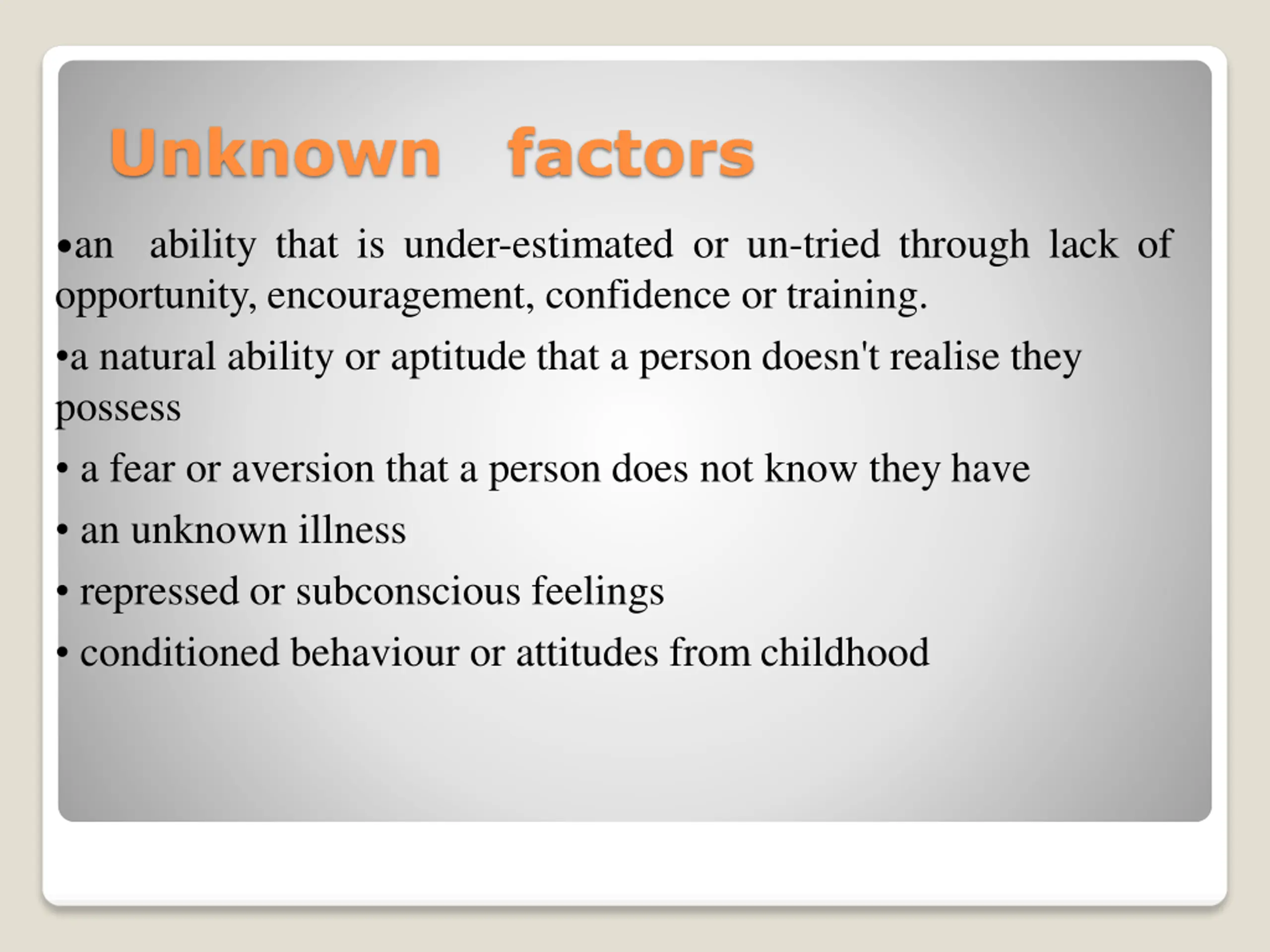 Unknown factors

•an ability that is under-estimated or un-tried through lack of opportunity, encouragement, confidence or training.

•a natural ability or aptitude that a person doesn't realise they possess

• a fear or aversion that a person does not know they have

• an unknown illness

• repressed or subconscious feelings

• conditioned behaviour or attitudes from childhood